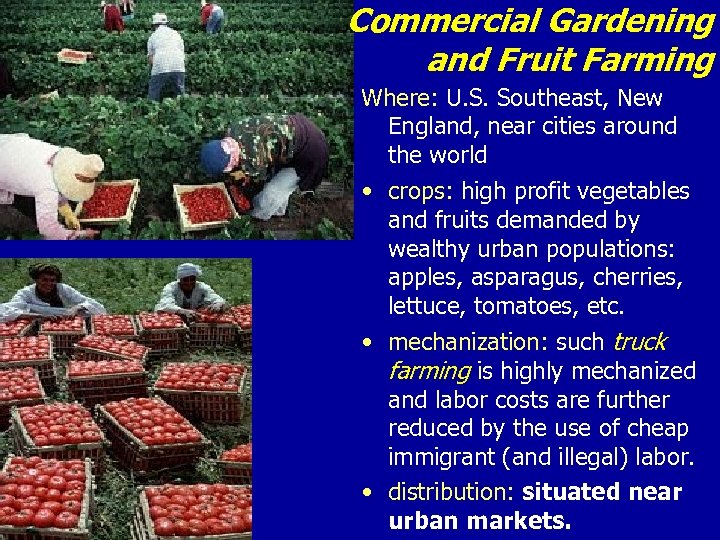 Commercial Gardening and Fruit Farming

Where: U.S. Southeast, New England, near cities around the world

• crops: high profit vegetables and fruits demanded by wealthy urban populations: apples, asparagus, cherries, lettuce, tomatoes, etc.

• mechanization: such truck farming is highly mechanized and labor costs are further reduced by the use of cheap immigrant (and illegal) labor.

• distribution: situated near urban markets.